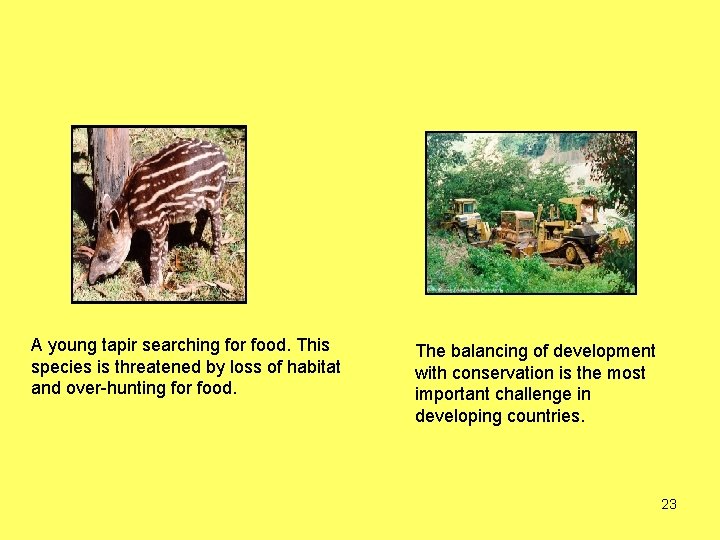 A young tapir searching for food. This species is threatened by loss of habitat and over-hunting for food.

The balancing of development with conservation is the most important challenge in developing countries.

23